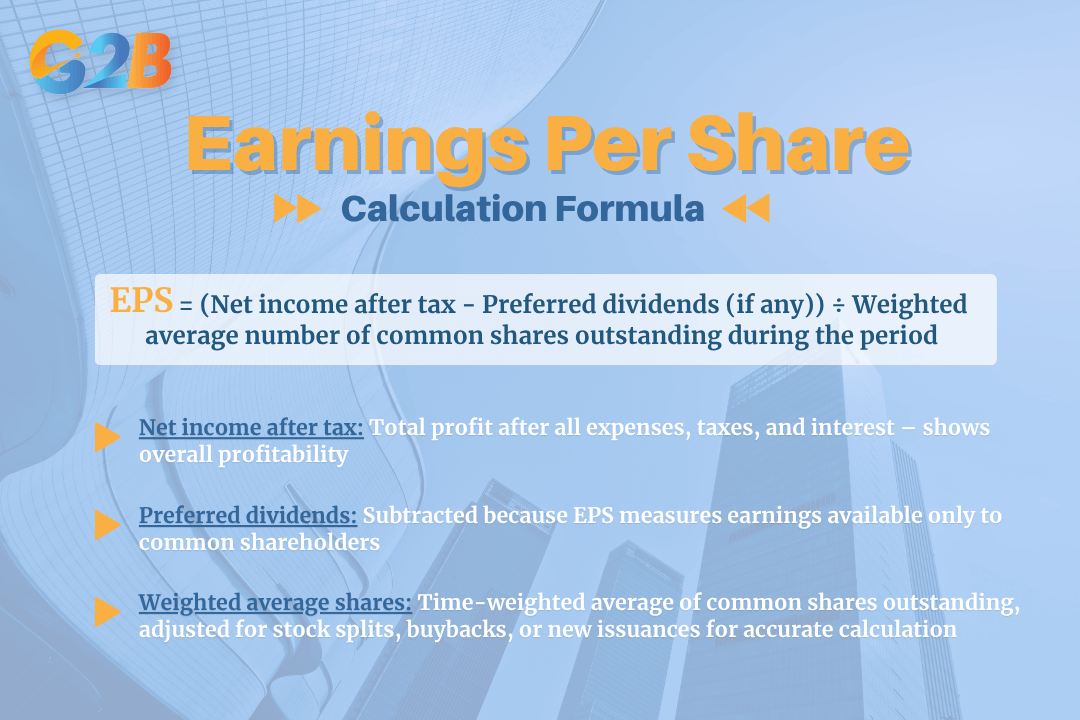 G2B

Earnings Per Share

Calculation Formula

EPS = (Net income after tax - Preferred dividends (if any)) ÷ Weighted average number of common shares outstanding during the period

Net income after tax: Total profit after all expenses, taxes, and interest – shows overall profitability

Preferred dividends: Subtracted because EPS measures earnings available only to common shareholders

Weighted average shares: Time-weighted average of common shares outstanding, adjusted for stock splits, buybacks, or new issuances for accurate calculation